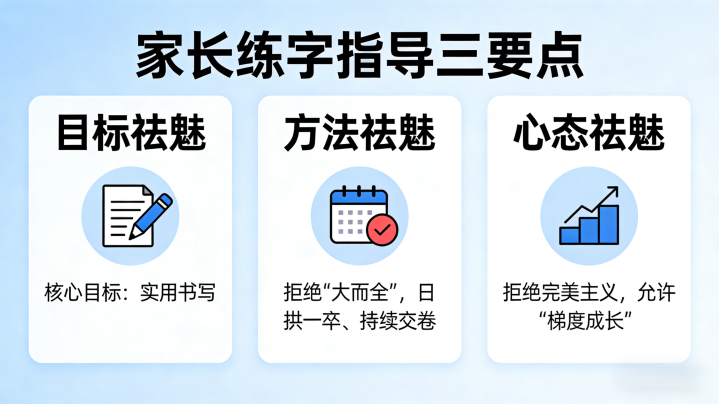 家长练字指导三要点

目标祛魅

核心目标：实用书写

方法祛魅

拒绝“大而全”，日拱一卒、持续交卷

心态祛魅

拒绝完美主义，允许“梯度成长”